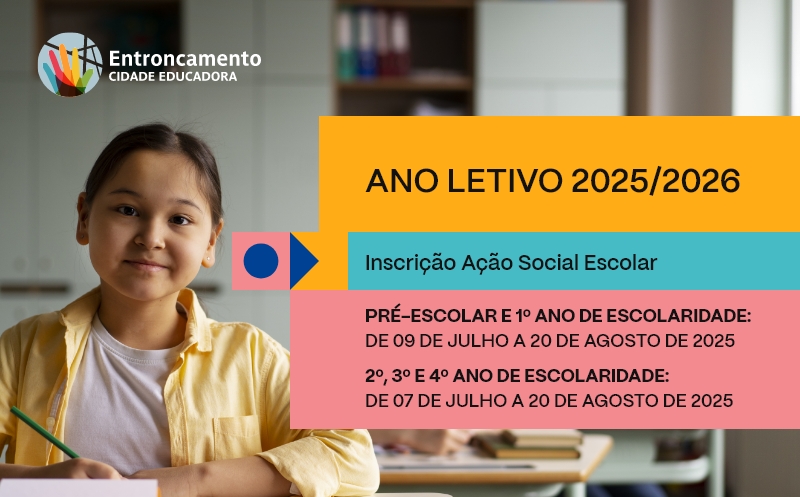 Entroncamento
CIDADE EDUCADORA

ANO LETIVO 2025/2026

Inscrição Ação Social Escolar

PRÉ-ESCOLAR E 1º ANO DE ESCOLARIDADE:
DE 09 DE JULHO A 20 DE AGOSTO DE 2025

2º, 3º E 4º ANO DE ESCOLARIDADE:
DE 07 DE JULHO A 20 DE AGOSTO DE 2025